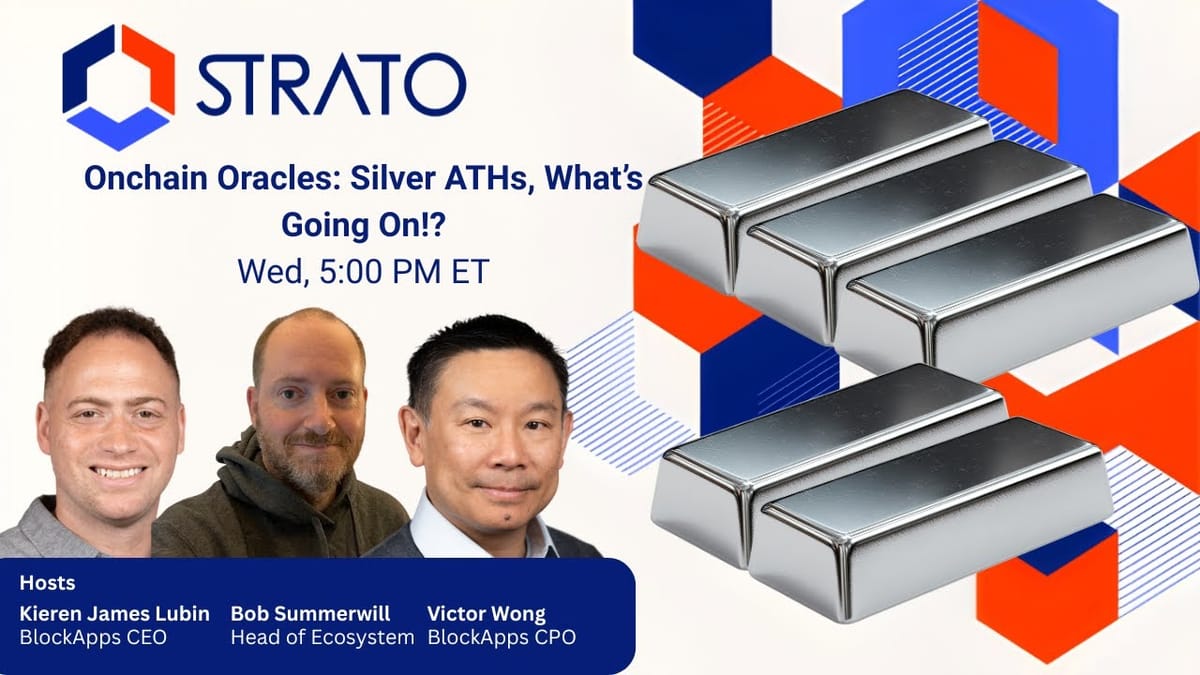 STRATO

Onchain Oracles: Silver ATHs, What's Going On!?

Wed, 5:00 PM ET

Hosts

Kieren James Lubin
BlockApps CEO

Bob Summerwill
Head of Ecosystem

Victor Wong
BlockApps CPO